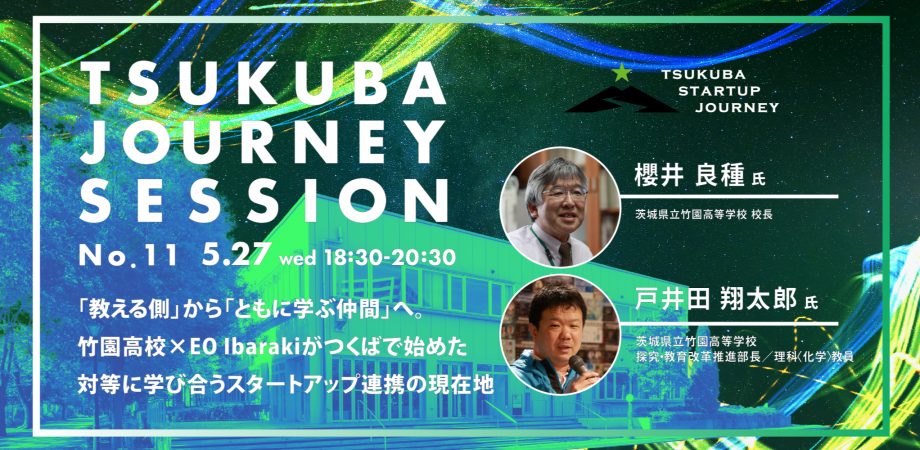 TSUKUBA JOURNEY SESSION

No.11 5.27 wed 18:30-20:30

「教える側」から「ともに学ぶ仲間」へ。
竹園高校×EO Ibarakiがつくばで始めた
対等に学び合うスタートアップ連携の現在地

TSUKUBA STARTUP JOURNEY

櫻井 良種 氏
茨城県立竹園高等学校 校長

戸井田 翔太郎 氏
茨城県立竹園高等学校
探究・教育改革推進部長／理科(化学)教員